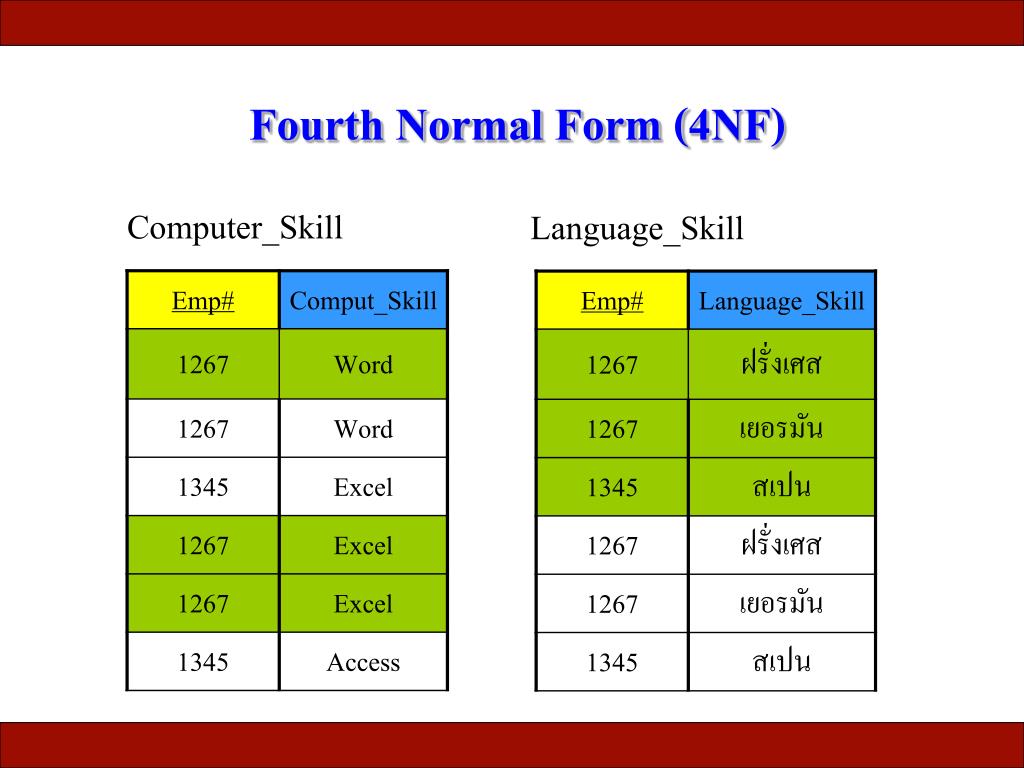 Fourth Normal Form (4NF)

Computer_Skill

| Emp# | Comput_Skill |
|---|---|
| 1267 | Word |
| 1267 | Word |
| 1345 | Excel |
| 1267 | Excel |
| 1267 | Excel |
| 1345 | Access |

Language_Skill

| Emp# | Language_Skill |
|---|---|
| 1267 | ฝรั่งเศส |
| 1267 | เยอรมัน |
| 1345 | สเปน |
| 1267 | ฝรั่งเศส |
| 1267 | เยอรมัน |
| 1345 | สเปน |